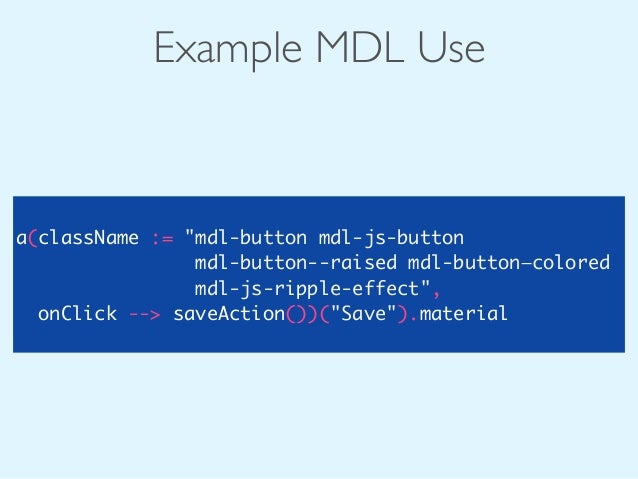 Example MDL Use

a(className := "mdl-button mdl-js-button
                mdl-button--raised mdl-button—colored
                mdl-js-ripple-effect",
  onClick --> saveAction())("Save").material